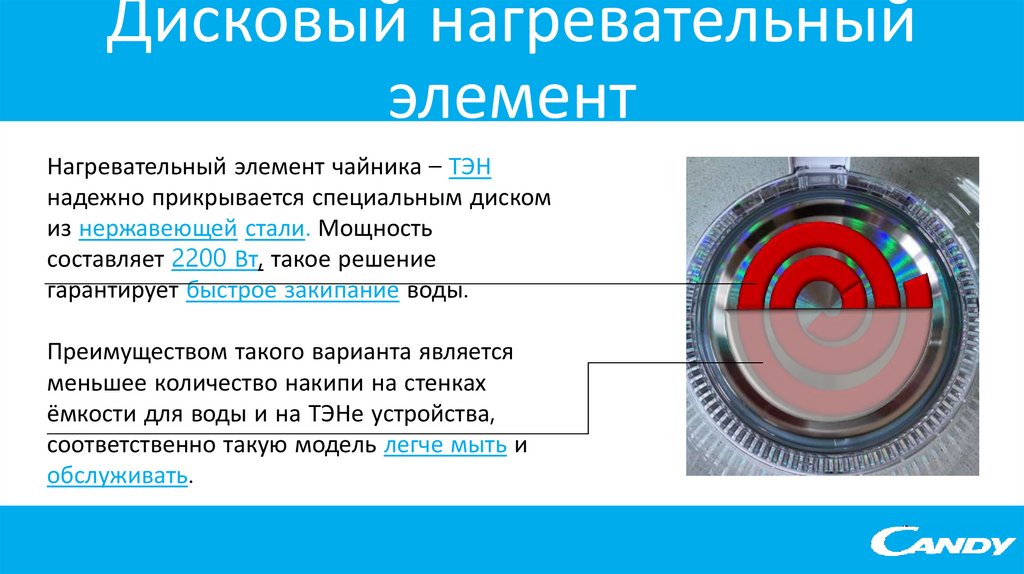 Дисковый нагревательный элемент

Нагревательный элемент чайника – ТЭН надежно прикрывается специальным диском из нержавеющей стали. Мощность составляет 2200 Вт, такое решение гарантирует быстрое закипание воды.

Преимуществом такого варианта является меньшее количество накипи на стенках ёмкости для воды и на ТЭНе устройства, соответственно такую модель легче мыть и обслуживать.

CANDY